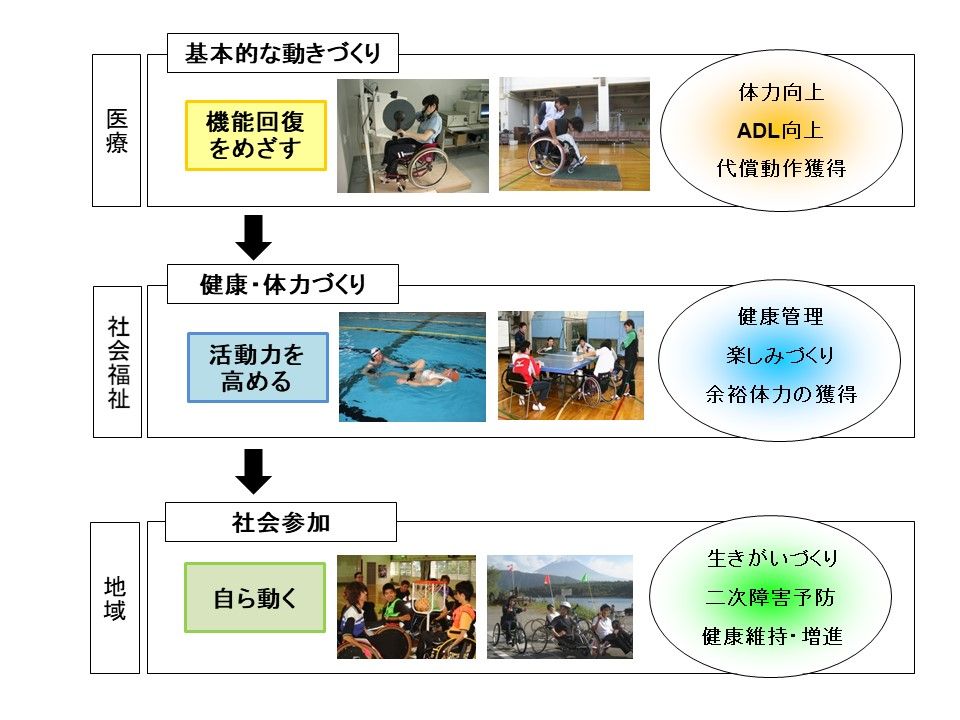 医療

基本的な動きづくり

機能回復をめざす

体力向上
ADL向上
代償動作獲得

社会福祉

健康・体力づくり

活動力を高める

健康管理
楽しみづくり
余裕体力の獲得

地域

社会参加

自ら動く

生きがいづくり
二次障害予防
健康維持・増進